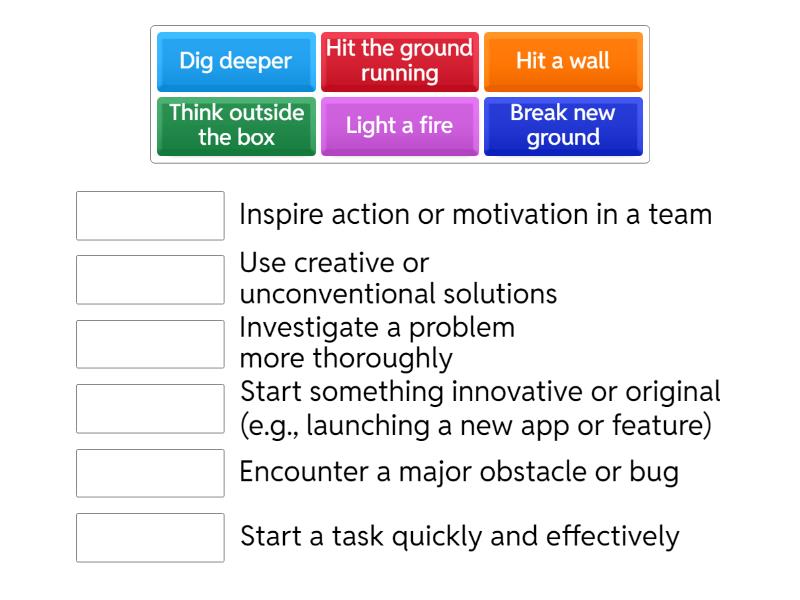 Dig deeper
Hit the ground running
Hit a wall
Think outside the box
Light a fire
Break new ground

Inspire action or motivation in a team

Use creative or unconventional solutions

Investigate a problem more thoroughly

Start something innovative or original (e.g., launching a new app or feature)

Encounter a major obstacle or bug

Start a task quickly and effectively